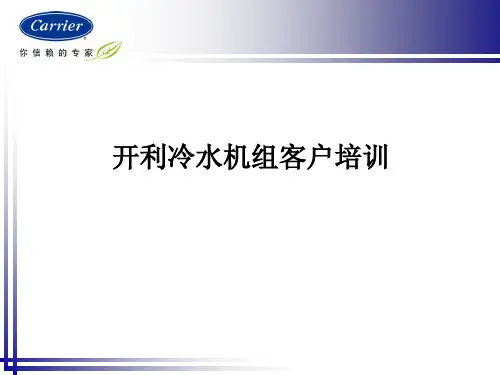 Carrier
你信赖的专家

开利冷水机组客户培训